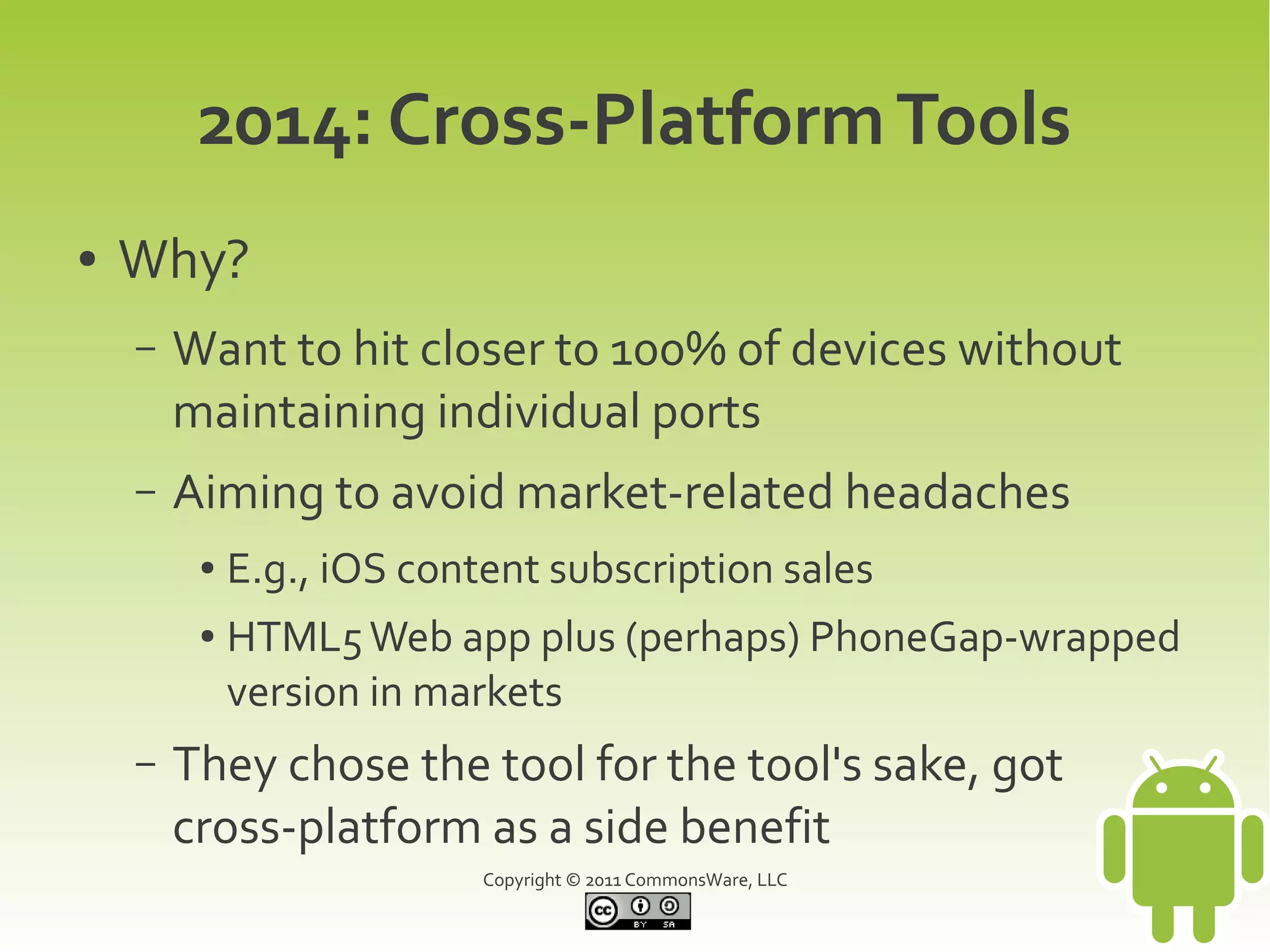 2014: Cross-Platform Tools

• Why?

– Want to hit closer to 100% of devices without maintaining individual ports

– Aiming to avoid market-related headaches

• E.g., iOS content subscription sales

• HTML5 Web app plus (perhaps) PhoneGap-wrapped version in markets

– They chose the tool for the tool's sake, got cross-platform as a side benefit

Copyright © 2011 CommonsWare, LLC

cc BY SA